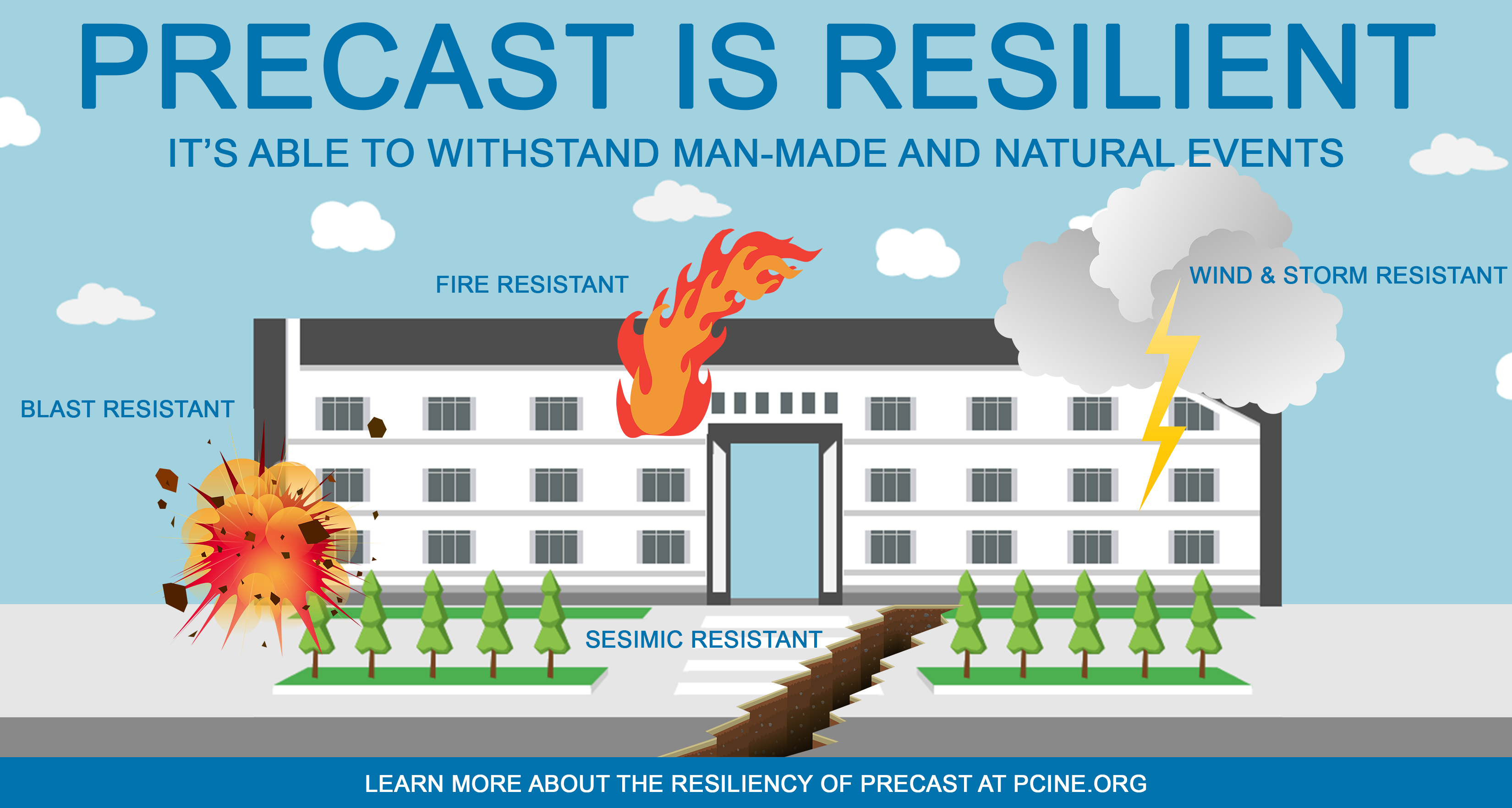 PRECAST IS RESILIENT

IT'S ABLE TO WITHSTAND MAN-MADE AND NATURAL EVENTS

FIRE RESISTANT

WIND & STORM RESISTANT

BLAST RESISTANT

SESIMIC RESISTANT

LEARN MORE ABOUT THE RESILIENCY OF PRECAST AT PCINE.ORG